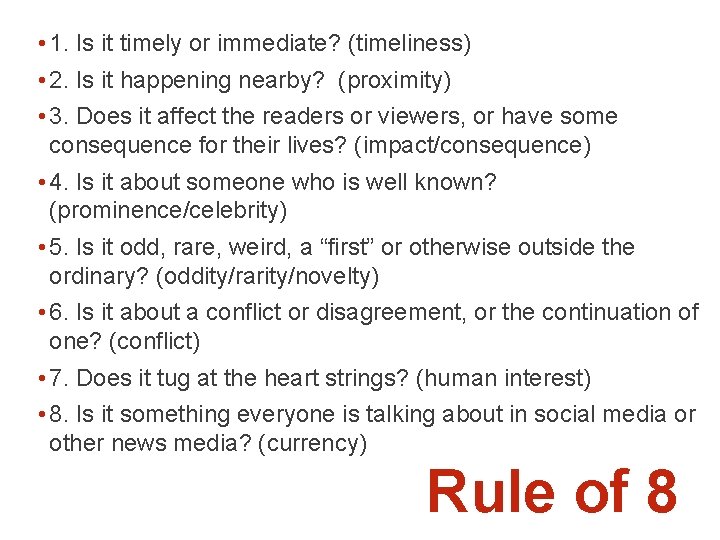 • 1. Is it timely or immediate? (timeliness)

• 2. Is it happening nearby? (proximity)

• 3. Does it affect the readers or viewers, or have some consequence for their lives? (impact/consequence)

• 4. Is it about someone who is well known? (prominence/celebrity)

• 5. Is it odd, rare, weird, a “first” or otherwise outside the ordinary? (oddity/rarity/novelty)

• 6. Is it about a conflict or disagreement, or the continuation of one? (conflict)

• 7. Does it tug at the heart strings? (human interest)

• 8. Is it something everyone is talking about in social media or other news media? (currency)

Rule of 8